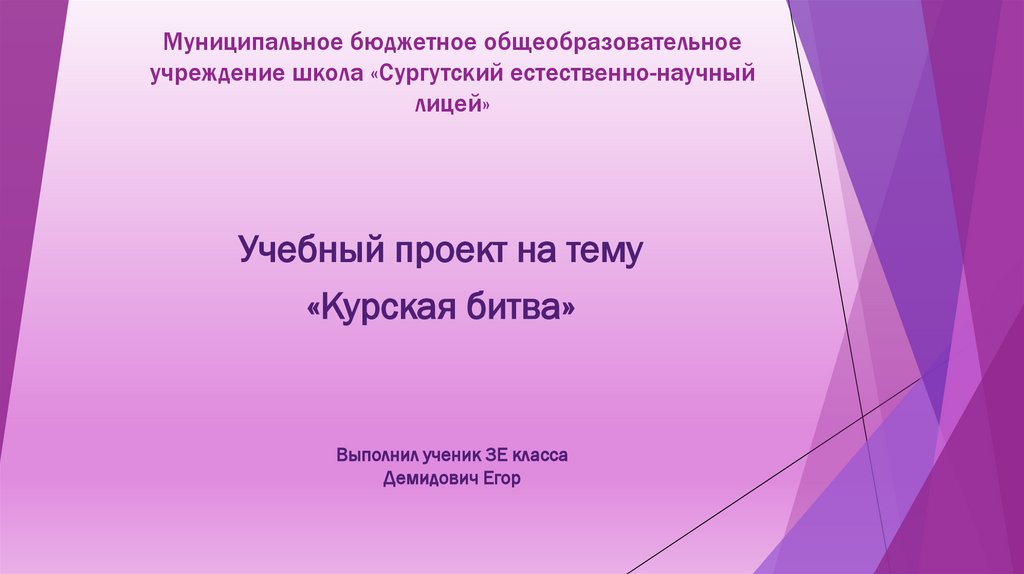 Муниципальное бюджетное общеобразовательное учреждение школа «Сургутский естественно-научный лицей»

Учебный проект на тему

«Курская битва»

Выполнил ученик 3Е класса
Демидович Егор